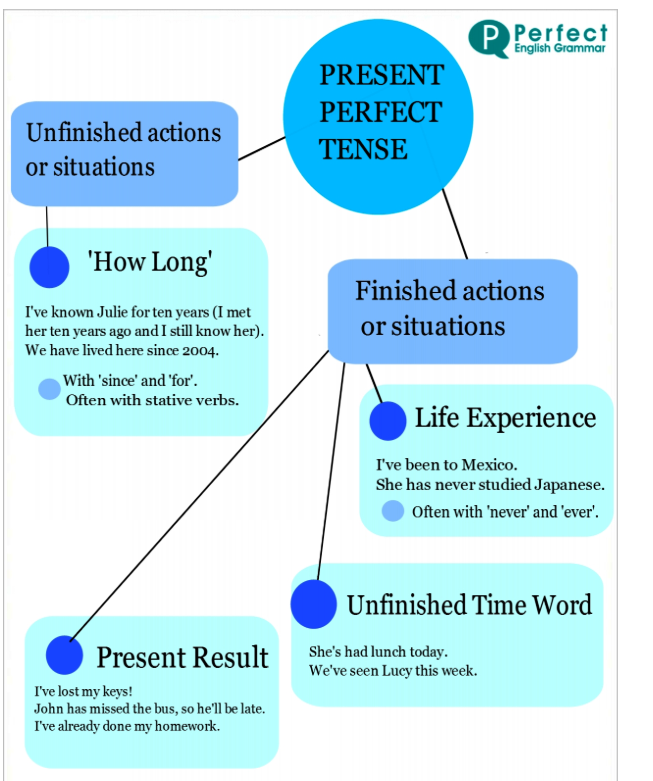 P Perfect English Grammar

PRESENT PERFECT TENSE

Unfinished actions or situations

'How Long'

I've known Julie for ten years (I met her ten years ago and I still know her).
We have lived here since 2004.

With 'since' and 'for'.
Often with stative verbs.

Finished actions or situations

Life Experience

I've been to Mexico.
She has never studied Japanese.

Often with 'never' and 'ever'.

Unfinished Time Word

She's had lunch today.
We've seen Lucy this week.

Present Result

I've lost my keys!
John has missed the bus, so he'll be late.
I've already done my homework.